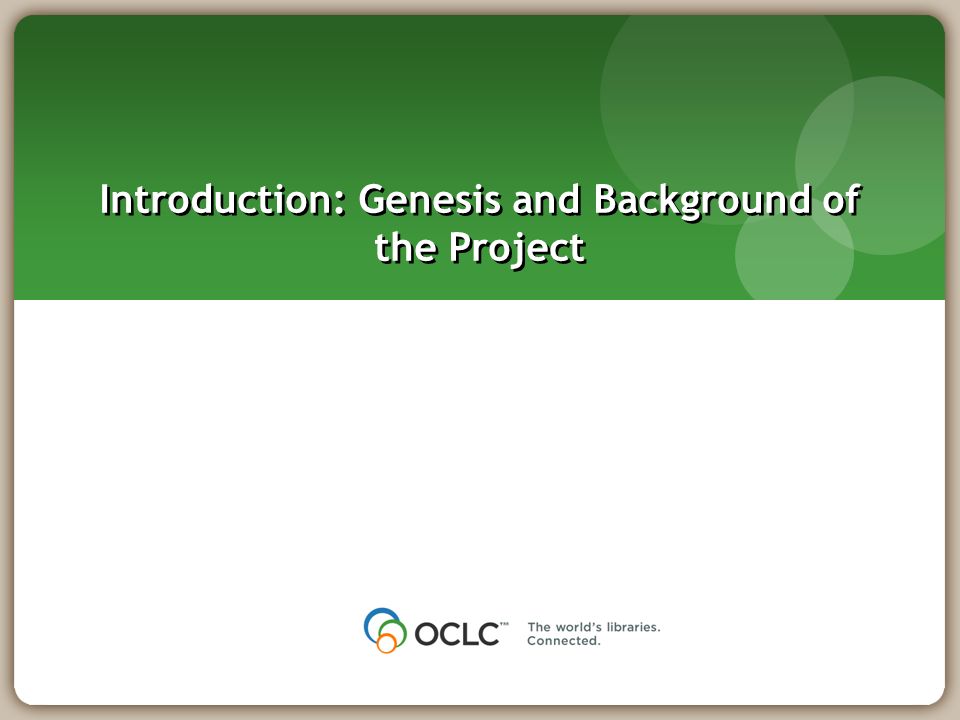 Introduction: Genesis and Background of the Project

OCLC™ The world's libraries. Connected.